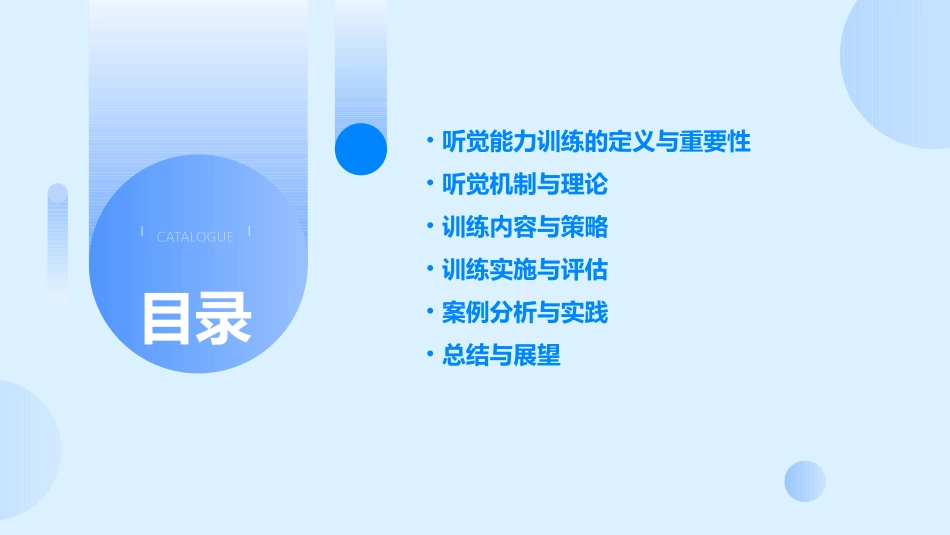 CATALOGUE

目录

• 听觉能力训练的定义与重要性
• 听觉机制与理论
• 训练内容与策略
• 训练实施与评估
• 案例分析与实践
• 总结与展望